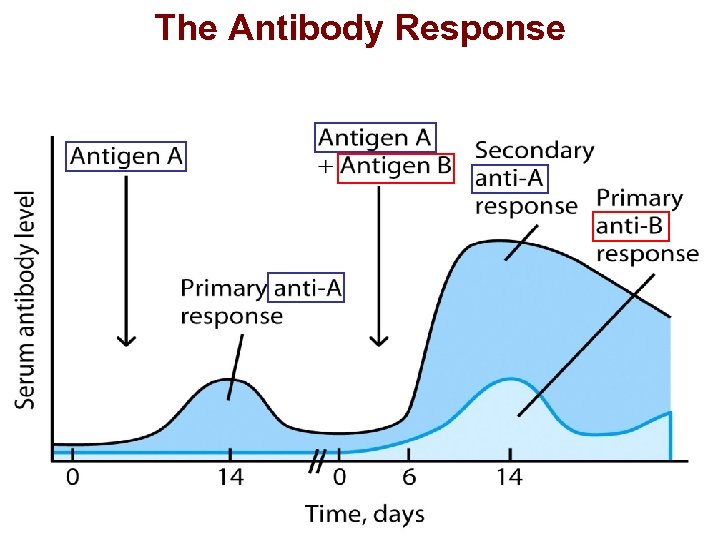 The Antibody Response

Serum antibody level

Antigen A

Antigen A
+ Antigen B

Secondary anti-A response

Primary anti-B response

Primary anti-A response

0
14
0
6
14

Time, days